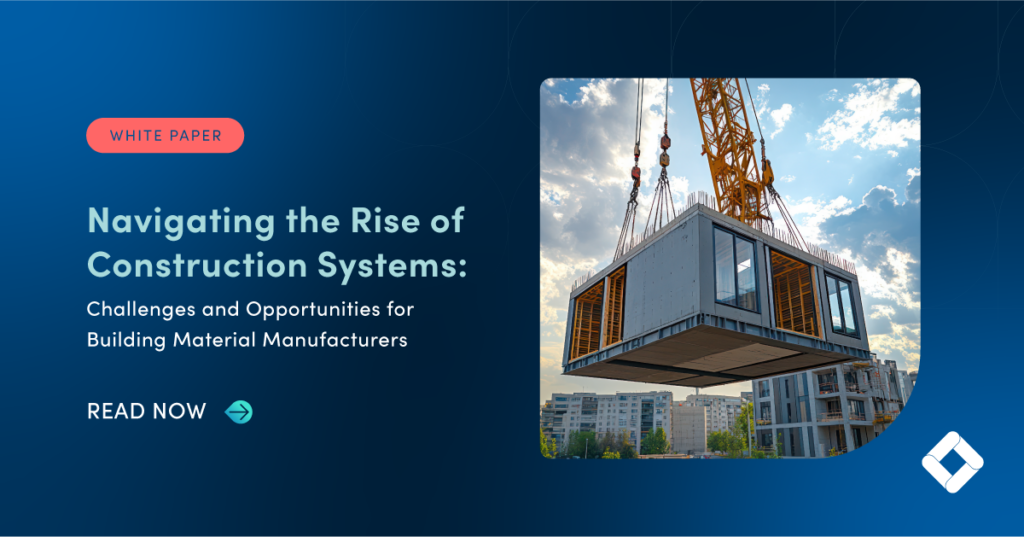 WHITE PAPER

Navigating the Rise of Construction Systems:

Challenges and Opportunities for Building Material Manufacturers

READ NOW